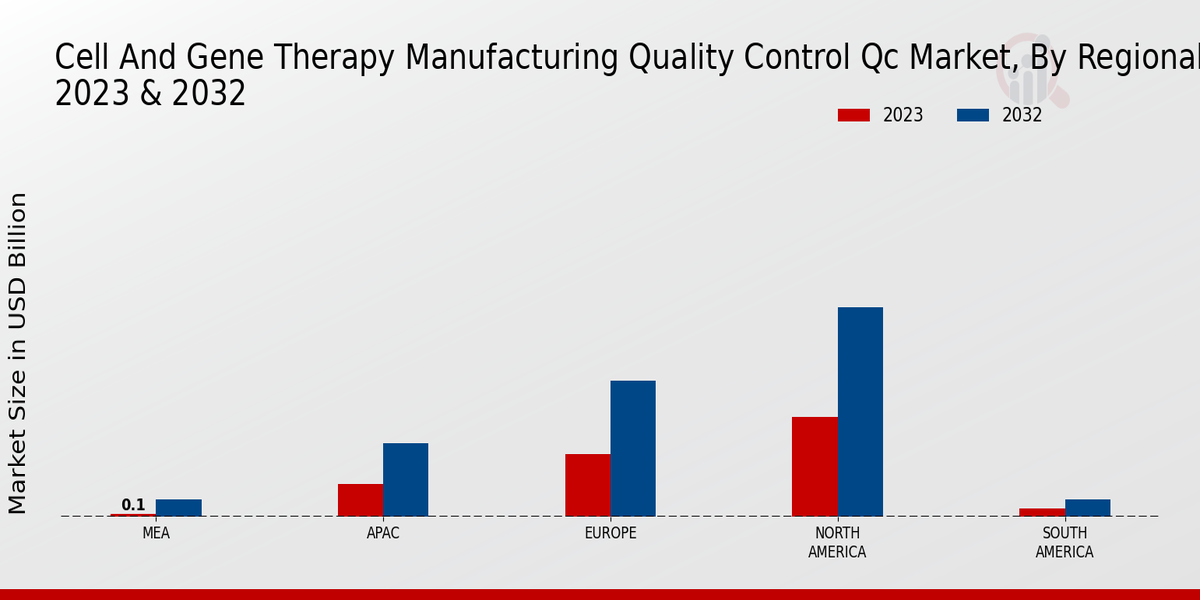 Cell And Gene Therapy Manufacturing Quality Control Qc Market, By Regional
2023 & 2032

2023
2032

Market Size in USD Billion

0.1

MEA
APAC
EUROPE
NORTH AMERICA
SOUTH AMERICA